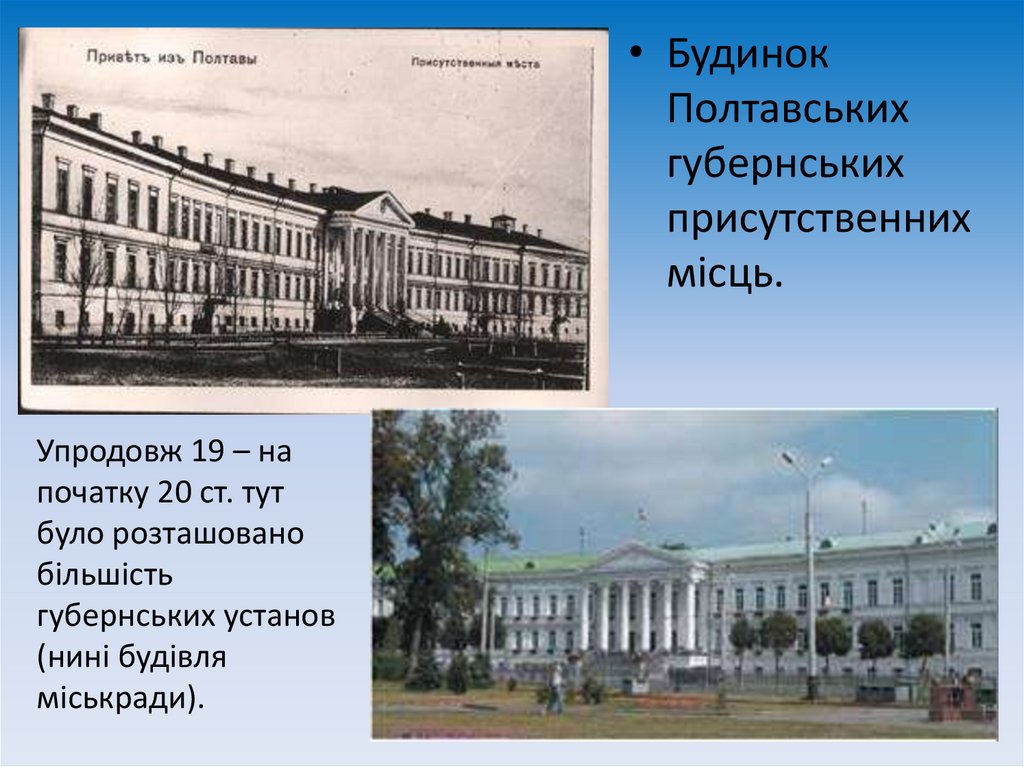 Привѣтъ изъ Полтавы

Присутственныя мѣста

• Будинок Полтавських губернських присутственних місць.

Упродовж 19 – на початку 20 ст. тут було розташовано більшість губернських установ (нині будівля міськради).